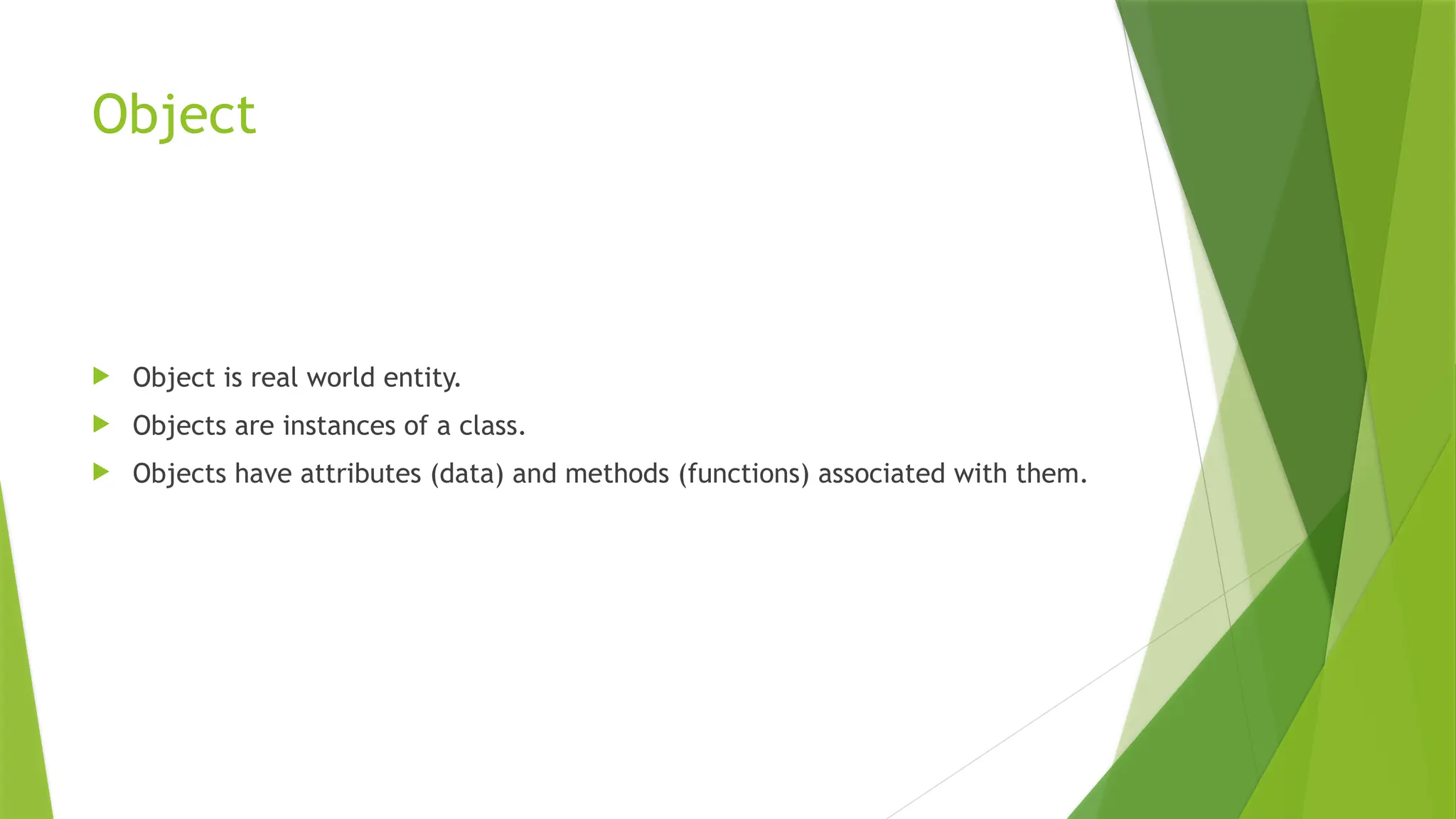 Object

Object is real world entity.

Objects are instances of a class.

Objects have attributes (data) and methods (functions) associated with them.